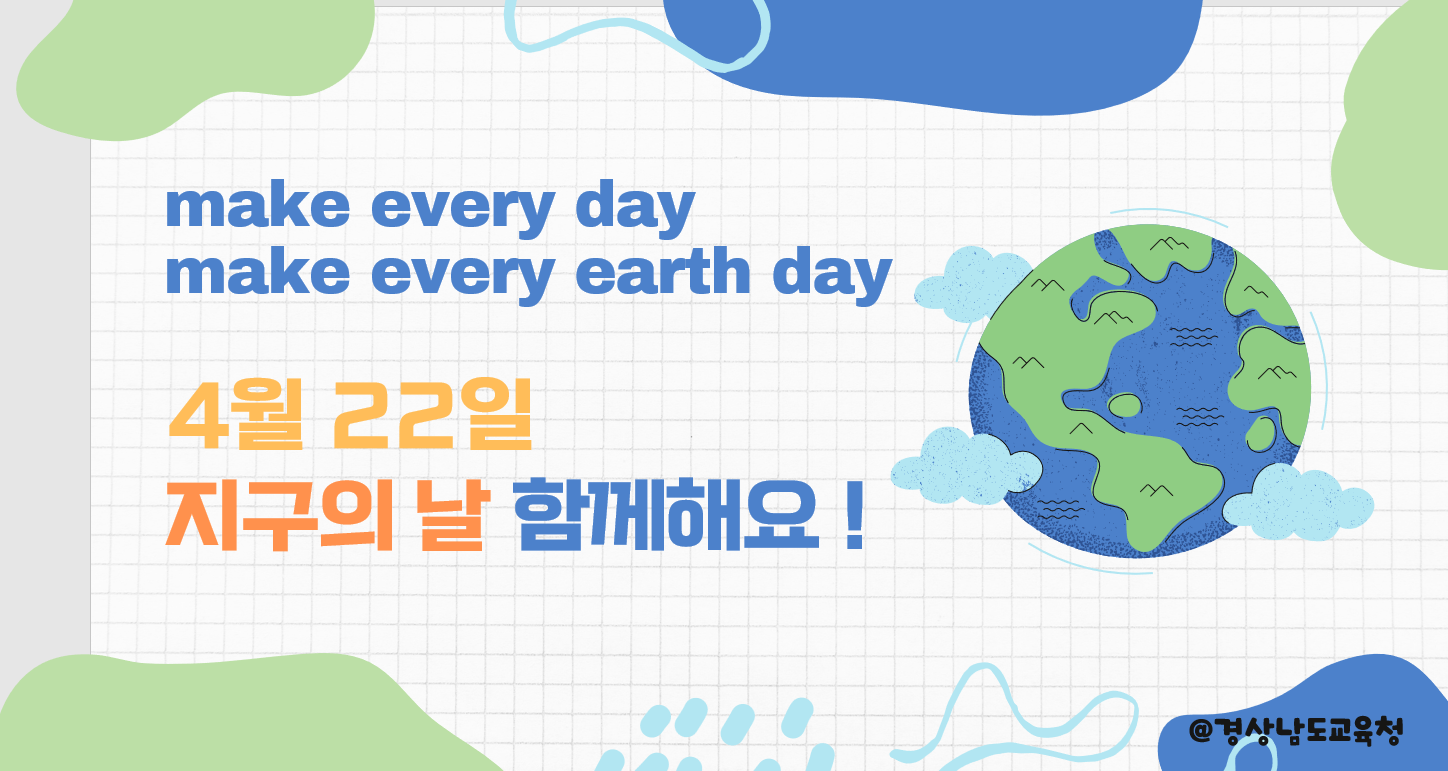 make every day
make every earth day

4월 22일
지구의 날 함께해요 !

@경상남도교육청